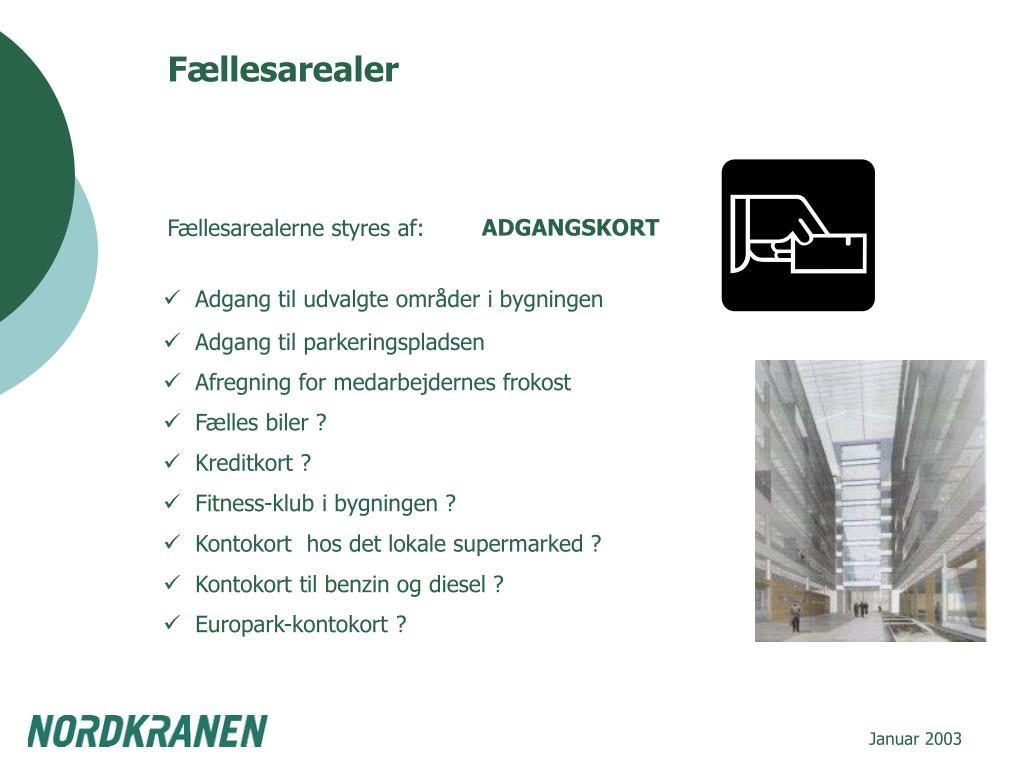 Fællesarealer

Fællesarealerne styres af: ADGANGSKORT

✓ Adgang til udvalgte områder i bygningen
✓ Adgang til parkeringspladsen
✓ Afregning for medarbejdernes frokost
✓ Fælles biler ?
✓ Kreditkort ?
✓ Fitness-klub i bygningen ?
✓ Kontokort hos det lokale supermarked ?
✓ Kontokort til benzin og diesel ?
✓ Europark-kontokort ?

NORDKRANEN

Januar 2003